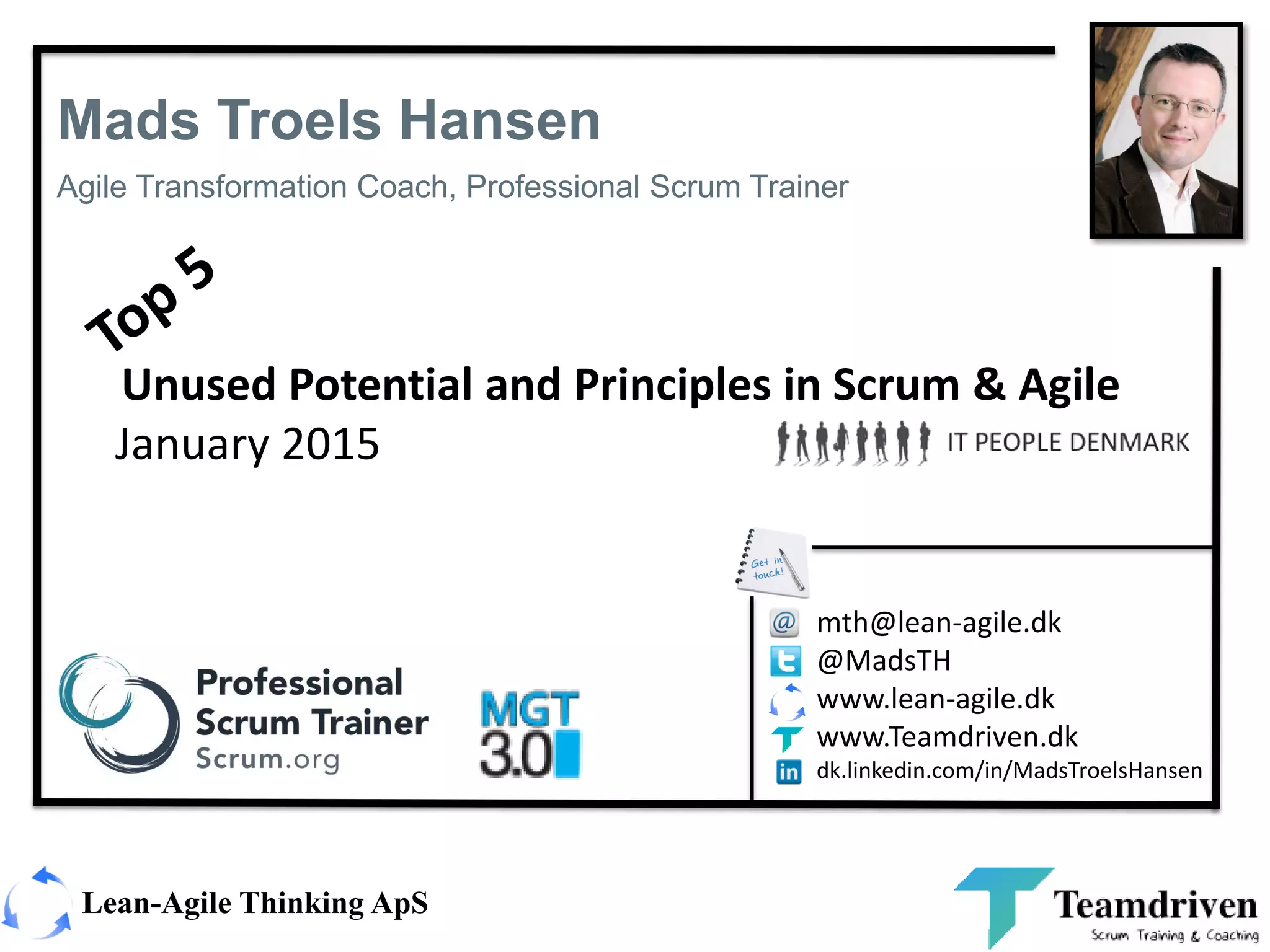 Mads Troels Hansen

Agile Transformation Coach, Professional Scrum Trainer

Top 5

Unused Potential and Principles in Scrum & Agile

January 2015

IT PEOPLE DENMARK

Get in touch!

mth@lean-agile.dk
@MadsTH
www.lean-agile.dk
www.Teamdriven.dk
dk.linkedin.com/in/MadsTroelsHansen

Professional Scrum Trainer Scrum.org

MGT 3.0

Lean-Agile Thinking ApS

Teamdriven
Scrum Training & Coaching